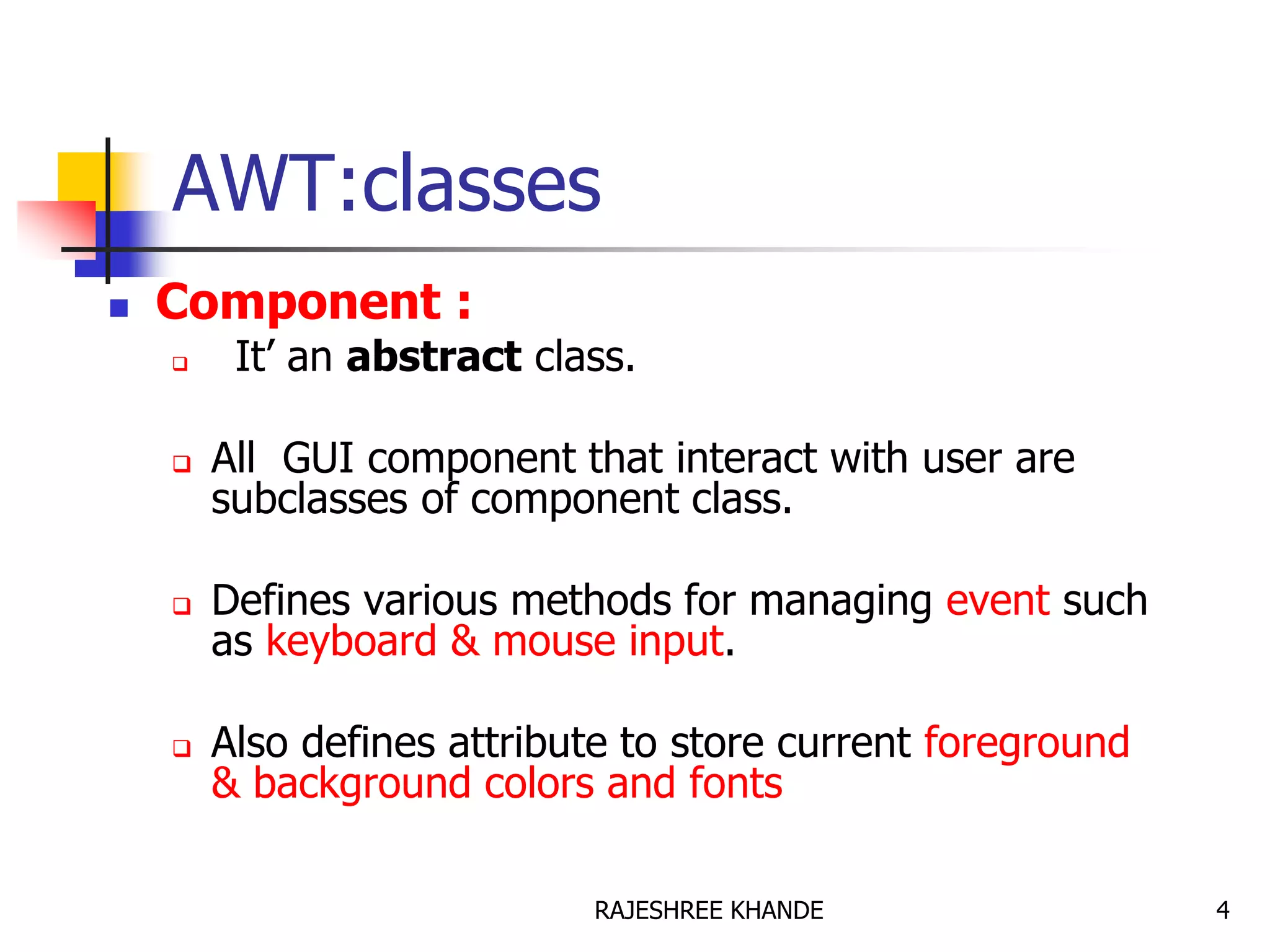 AWT:classes

Component :

It’ an abstract class.

All GUI component that interact with user are subclasses of component class.

Defines various methods for managing event such as keyboard & mouse input.

Also defines attribute to store current foreground & background colors and fonts

RAJESHREE KHANDE

4